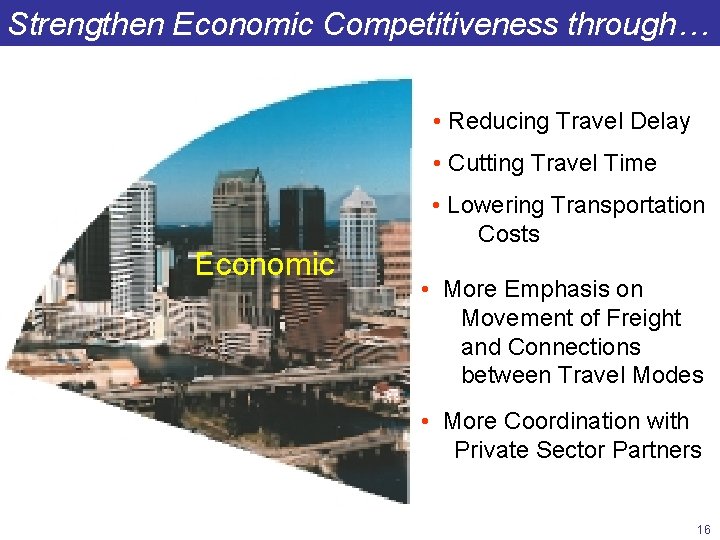 Strengthen Economic Competitiveness through…

Economic

• Reducing Travel Delay
• Cutting Travel Time
• Lowering Transportation Costs
• More Emphasis on Movement of Freight and Connections between Travel Modes
• More Coordination with Private Sector Partners

16